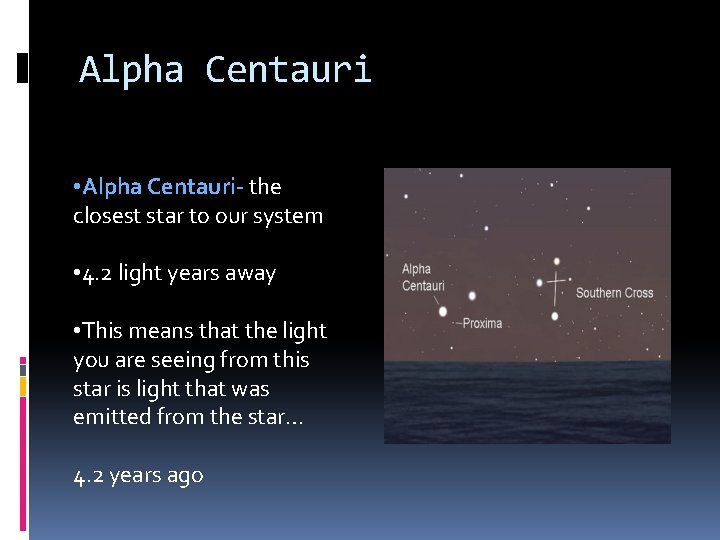 Alpha Centauri

•Alpha Centauri- the closest star to our system

•4.2 light years away

•This means that the light you are seeing from this star is light that was emitted from the star…

4.2 years ago

Alpha Centauri

Proxima

Southern Cross